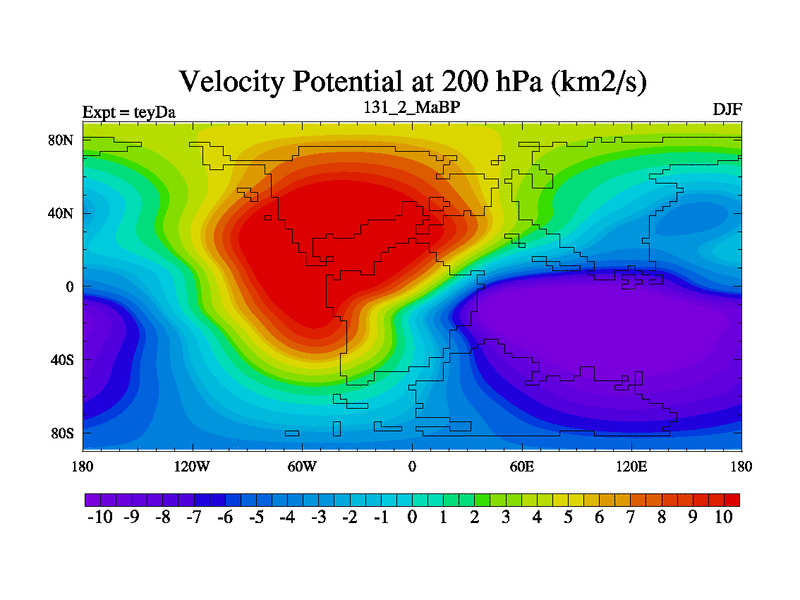 Velocity Potential at 200 hPa (km2/s)

Expt = teyDa
131_2_MaBP
DJF

80N
40N
0
40S
80S

180
120W
60W
0
60E
120E
180

-10 -9 -8 -7 -6 -5 -4 -3 -2 -1 0 1 2 3 4 5 6 7 8 9 10